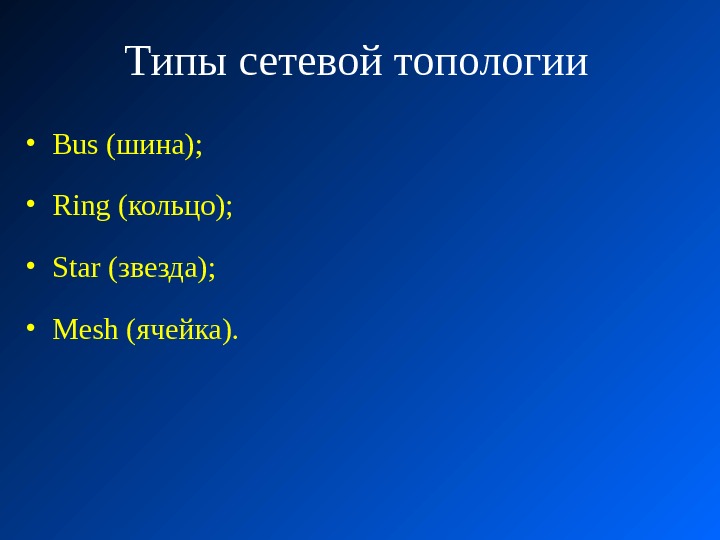 Типы сетевой топологии

• Bus (шина);
• Ring (кольцо);
• Star (звезда);
• Mesh (ячейка).